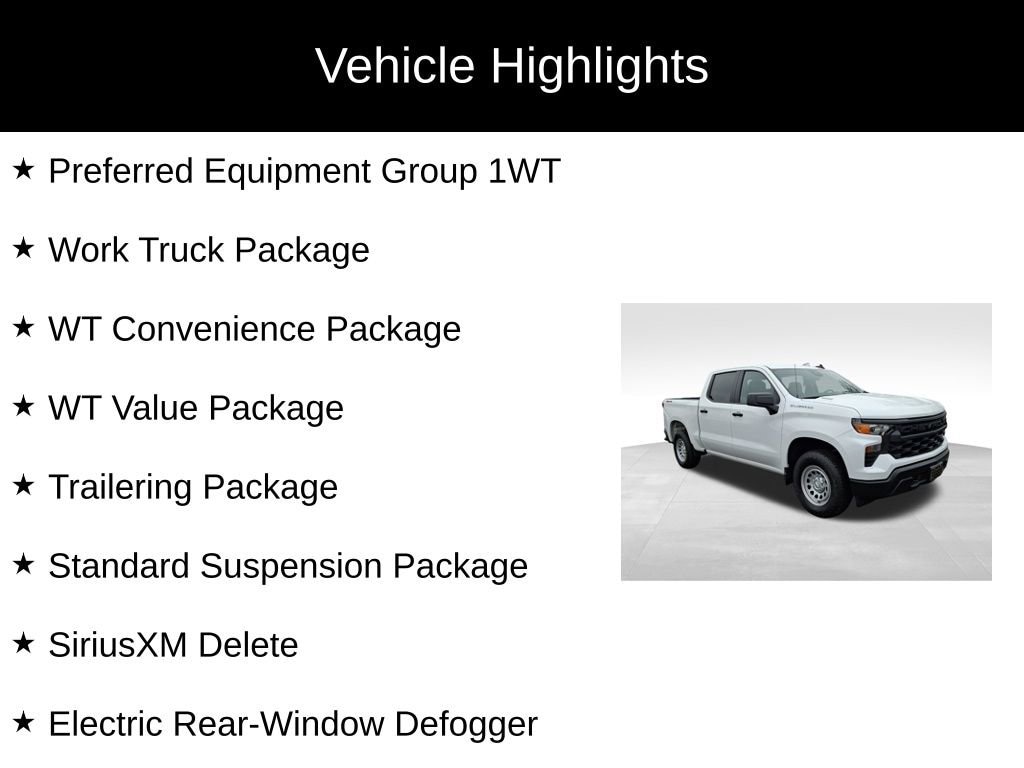 Vehicle Highlights

★ Preferred Equipment Group 1WT

★ Work Truck Package

★ WT Convenience Package

★ WT Value Package

★ Trailering Package

★ Standard Suspension Package

★ SiriusXM Delete

★ Electric Rear-Window Defogger